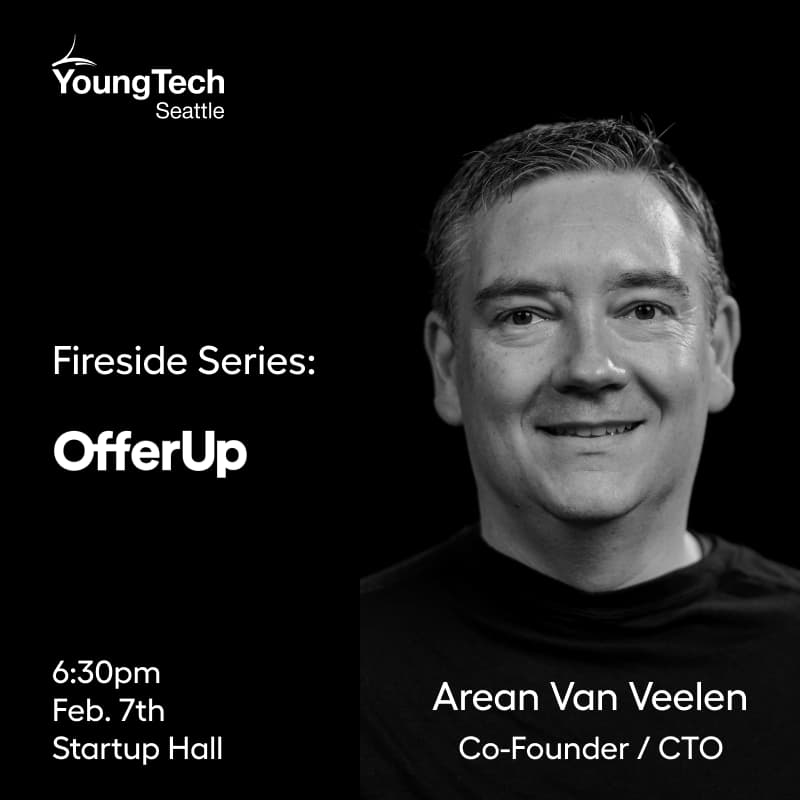 YoungTech
Seattle

Fireside Series:

OfferUp

6:30pm
Feb. 7th
Startup Hall

Arean Van Veelen
Co-Founder / CTO